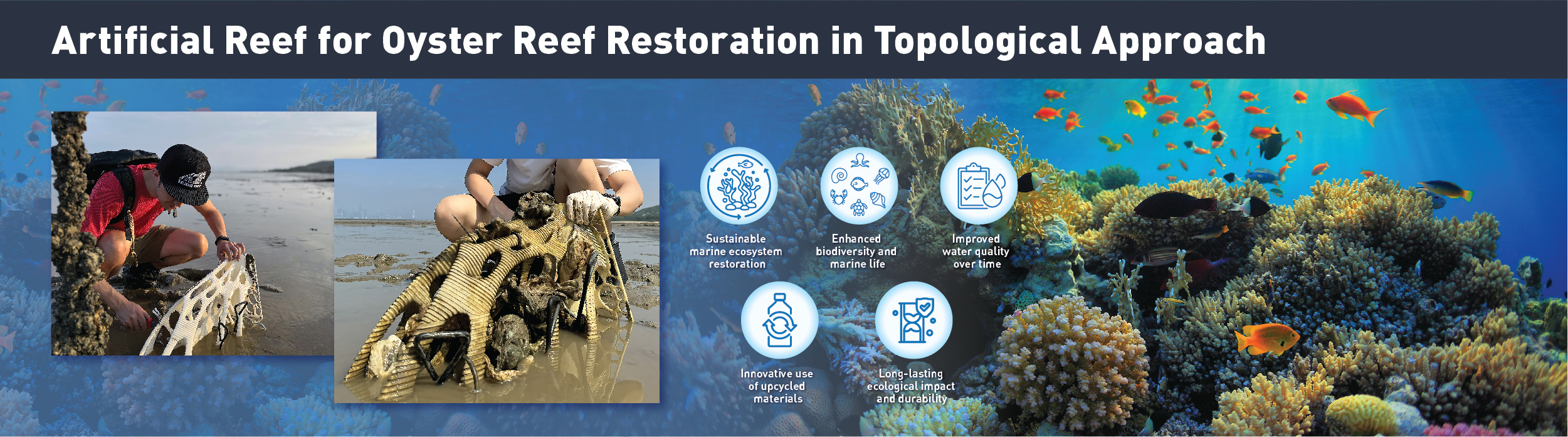 Artificial Reef for Oyster Reef Restoration in Topological Approach

Sustainable marine ecosystem restoration

Enhanced biodiversity and marine life

Improved water quality over time

Innovative use of upcycled materials

Long-lasting ecological impact and durability